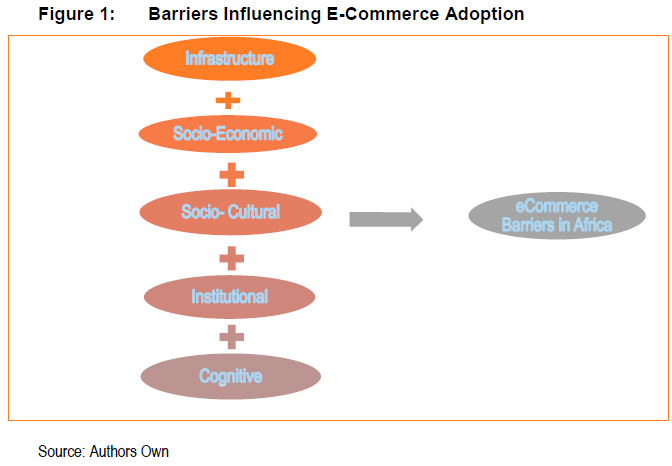 Figure 1: Barriers Influencing E-Commerce Adoption

Infrastructure

+

Socio-Economic

+

Socio- Cultural

+

Institutional

+

Cognitive

eCommerce Barriers in Africa

Source: Authors Own